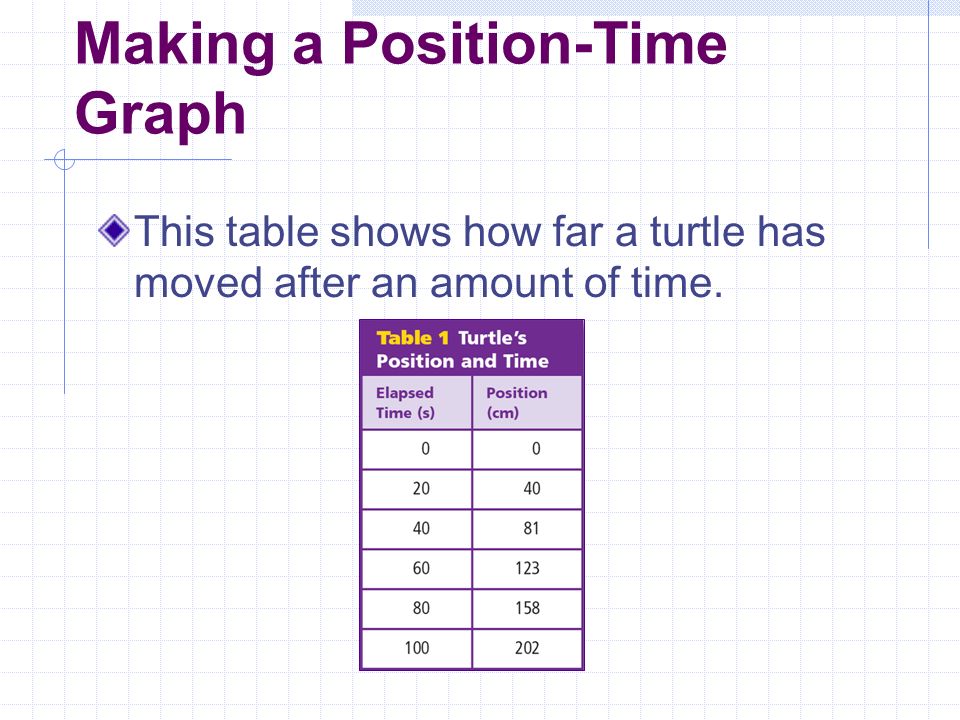 Making a Position-Time Graph

This table shows how far a turtle has moved after an amount of time.

Table 1 Turtle's Position and Time

| Elapsed Time (s) | Position (cm) |
|---|---|
| 0 | 0 |
| 20 | 40 |
| 40 | 81 |
| 60 | 123 |
| 80 | 158 |
| 100 | 202 |